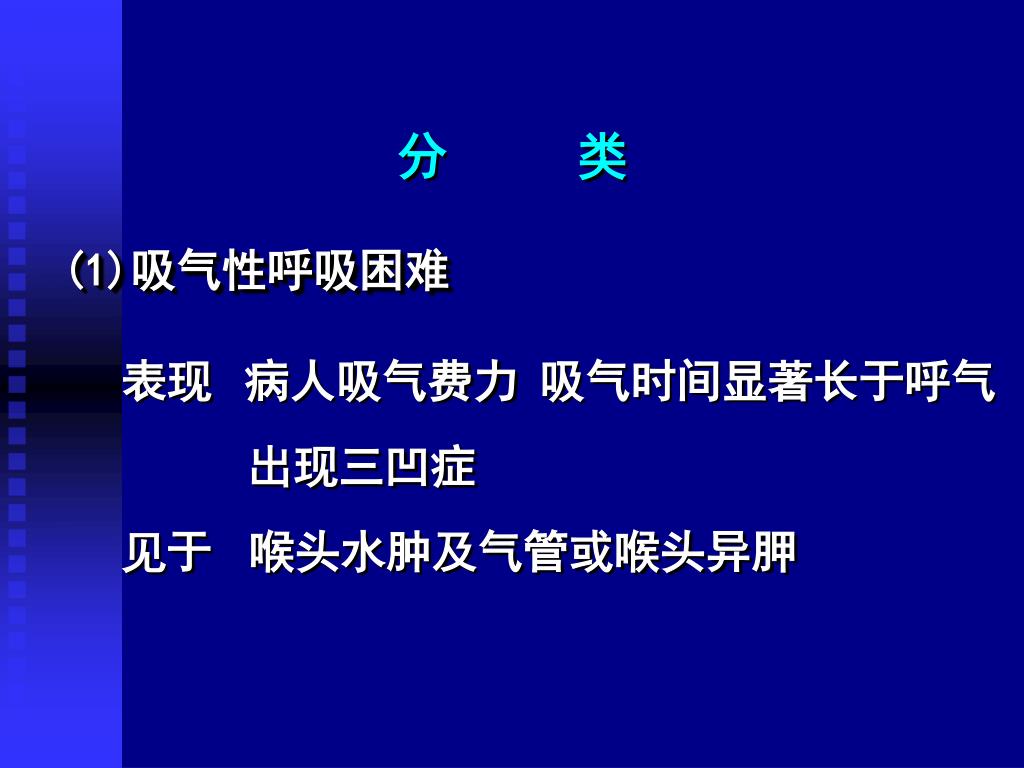 分　　类

(1) 吸气性呼吸困难

表现　病人吸气费力 吸气时间显著长于呼气

出现三凹症

见于　喉头水肿及气管或喉头异胛